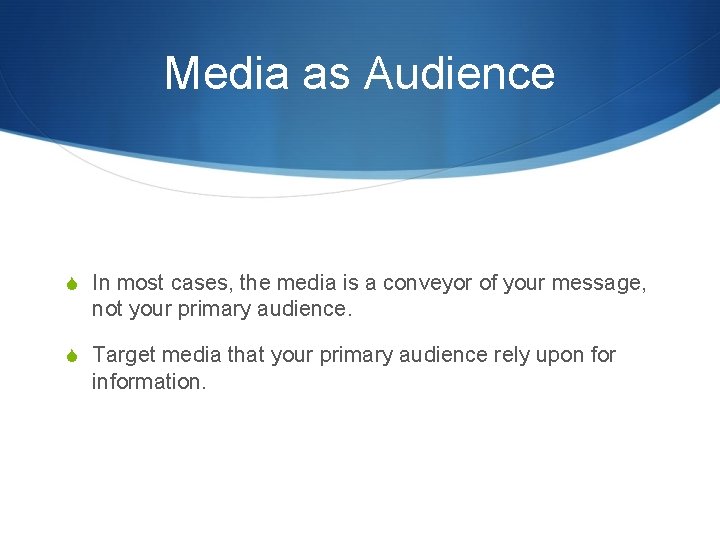 Media as Audience

In most cases, the media is a conveyor of your message, not your primary audience.

Target media that your primary audience rely upon for information.